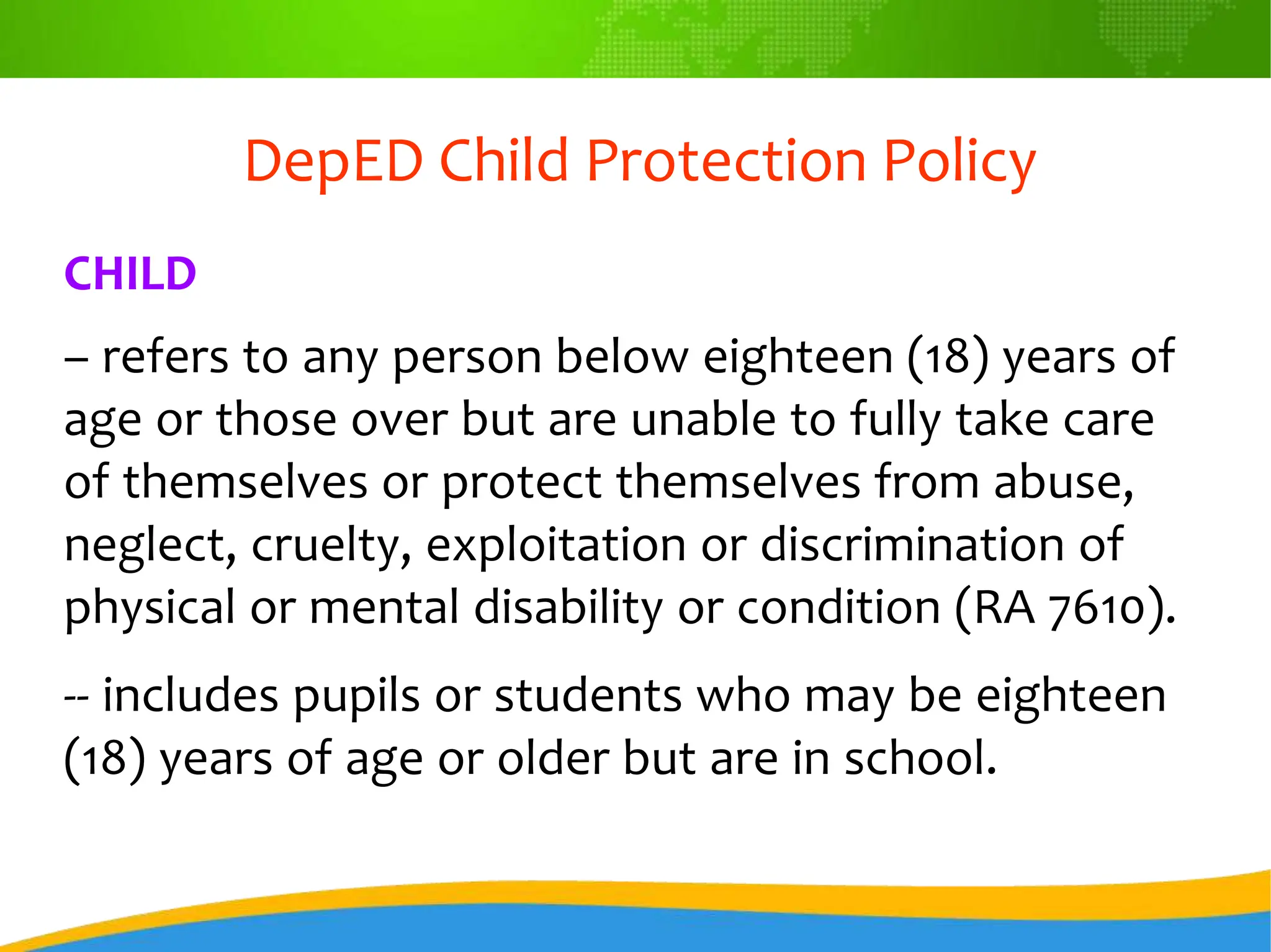 DepED Child Protection Policy

CHILD

– refers to any person below eighteen (18) years of age or those over but are unable to fully take care of themselves or protect themselves from abuse, neglect, cruelty, exploitation or discrimination of physical or mental disability or condition (RA 7610).

-- includes pupils or students who may be eighteen (18) years of age or older but are in school.